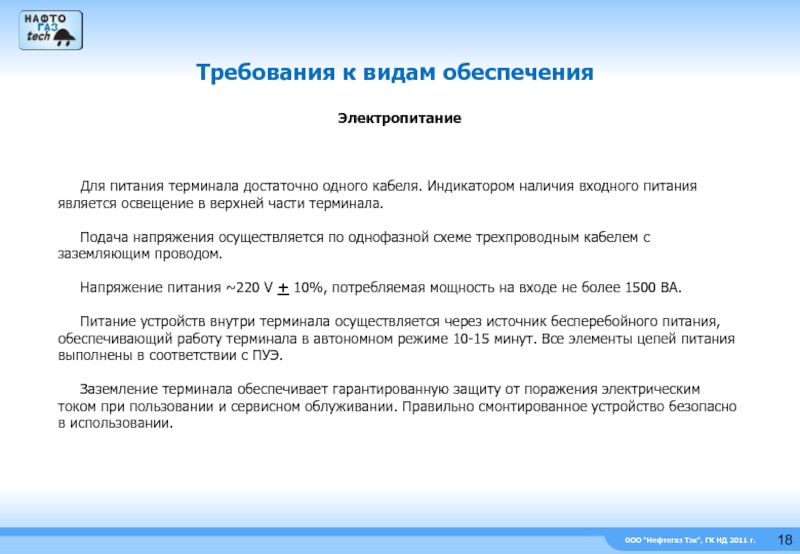 НАФТО ГАЗ tech

Требования к видам обеспечения

Электропитание

Для питания терминала достаточно одного кабеля. Индикатором наличия входного питания является освещение в верхней части терминала.

Подача напряжения осуществляется по однофазной схеме трехпроводным кабелем с заземляющим проводом.

Напряжение питания ~220 V $\pm$ 10%, потребляемая мощность на входе не более 1500 ВА.

Питание устройств внутри терминала осуществляется через источник бесперебойного питания, обеспечивающий работу терминала в автономном режиме 10-15 минут. Все элементы цепей питания выполнены в соответствии с ПУЭ.

Заземление терминала обеспечивает гарантированную защиту от поражения электрическим током при пользовании и сервисном облуживании. Правильно смонтированное устройство безопасно в использовании.

ООО "Нефтегаз Тэк", ГК НД 2011 г.

18